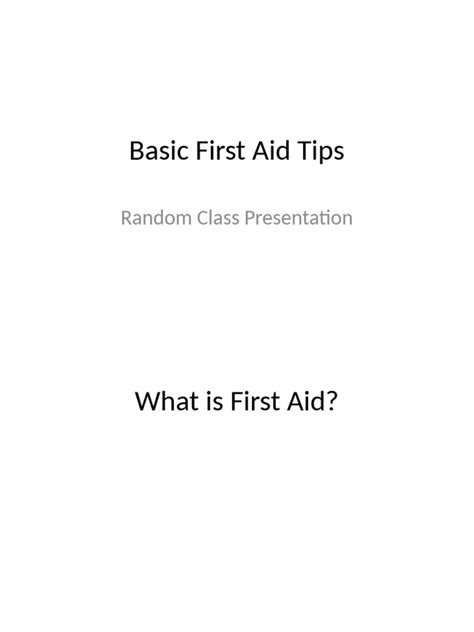 Basic First Aid Tips

Random Class Presentation

What is First Aid?